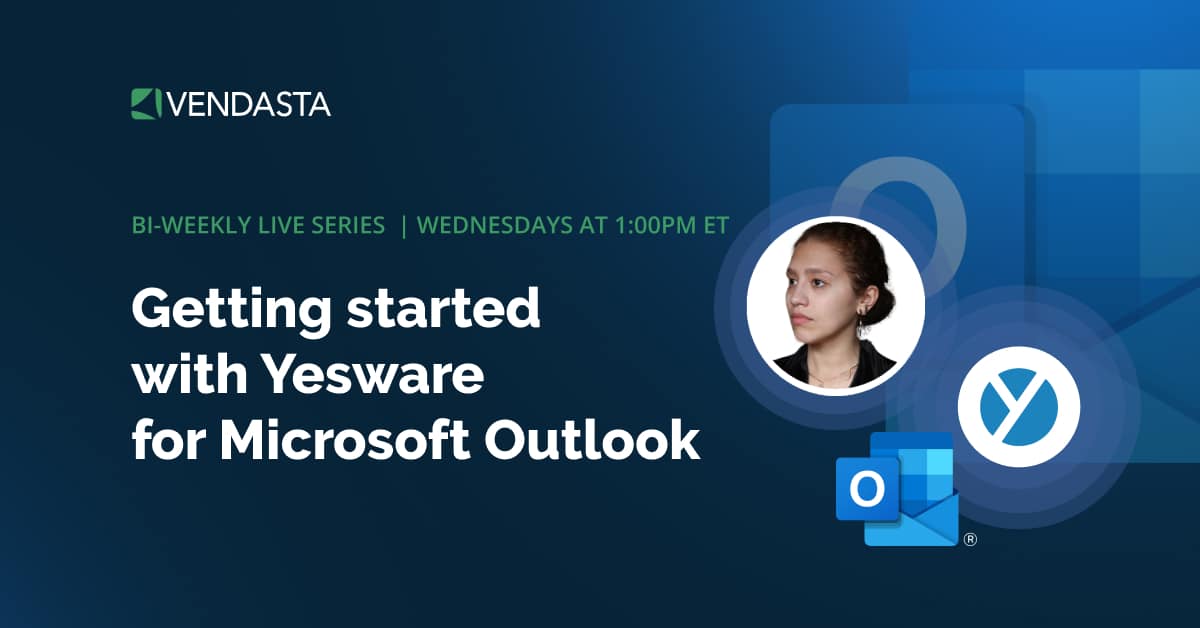 VENDASTA

BI-WEEKLY LIVE SERIES | WEDNESDAYS AT 1:00PM ET

Getting started with Yesware for Microsoft Outlook

O

®